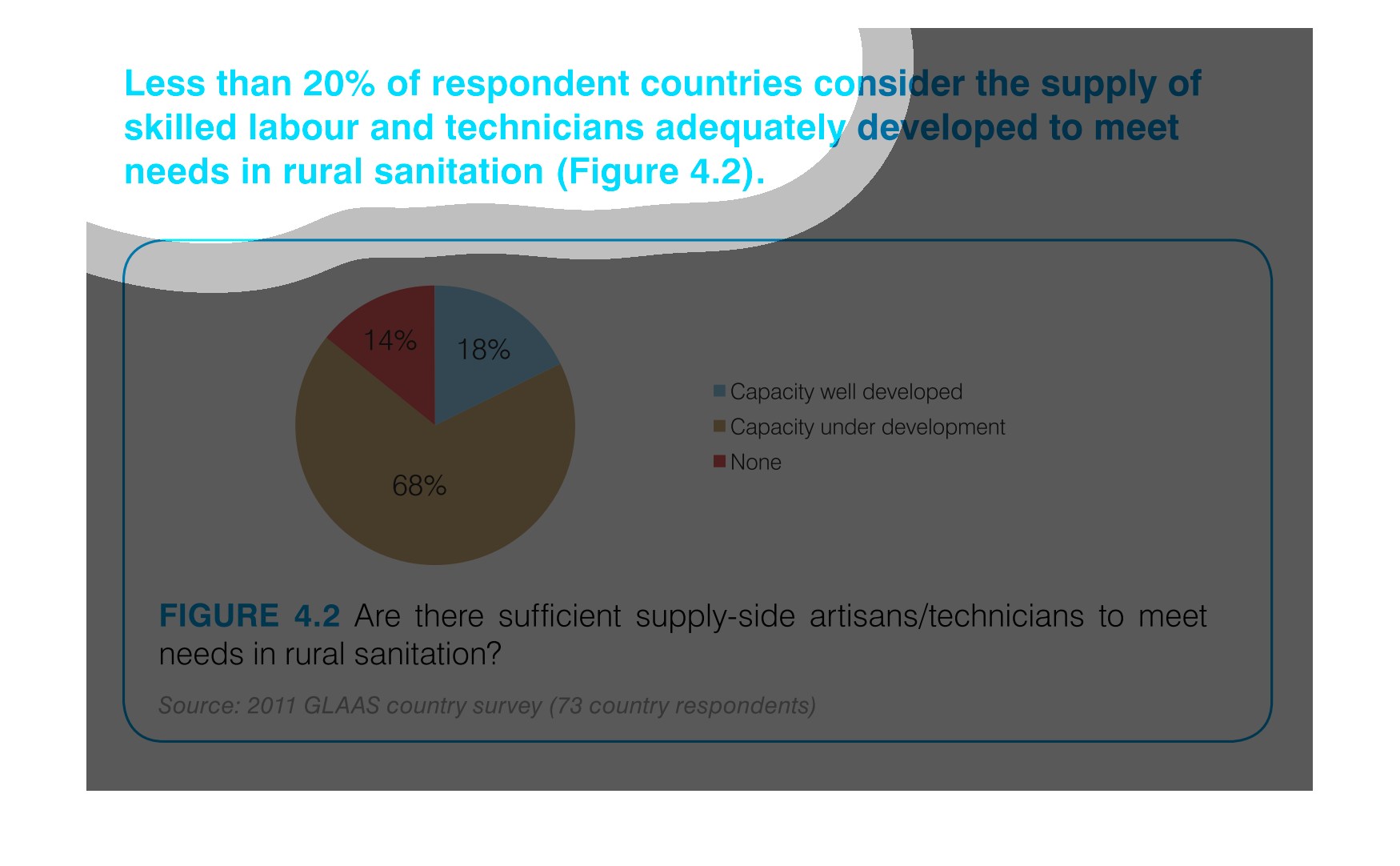 Less than 20% of respondent countries consider the supply of skilled labour and technicians adequately developed to meet needs in rural sanitation (Figure 4.2).

14%
18%
68%

Capacity well developed
Capacity under development
None

FIGURE 4.2 Are there sufficient supply-side artisans/technicians to meet needs in rural sanitation?

Source: 2011 GLAAS country survey (73 country respondents)